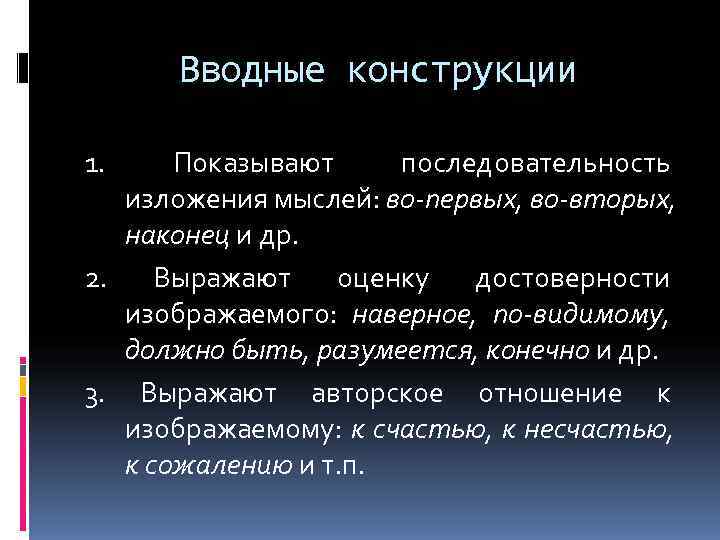 Вводные конструкции

1. Показывают последовательность изложения мыслей: во-первых, во-вторых, наконец и др.

2. Выражают оценку достоверности изображаемого: наверное, по-видимому, должно быть, разумеется, конечно и др.

3. Выражают авторское отношение к изображаемому: к счастью, к несчастью, к сожалению и т.п.